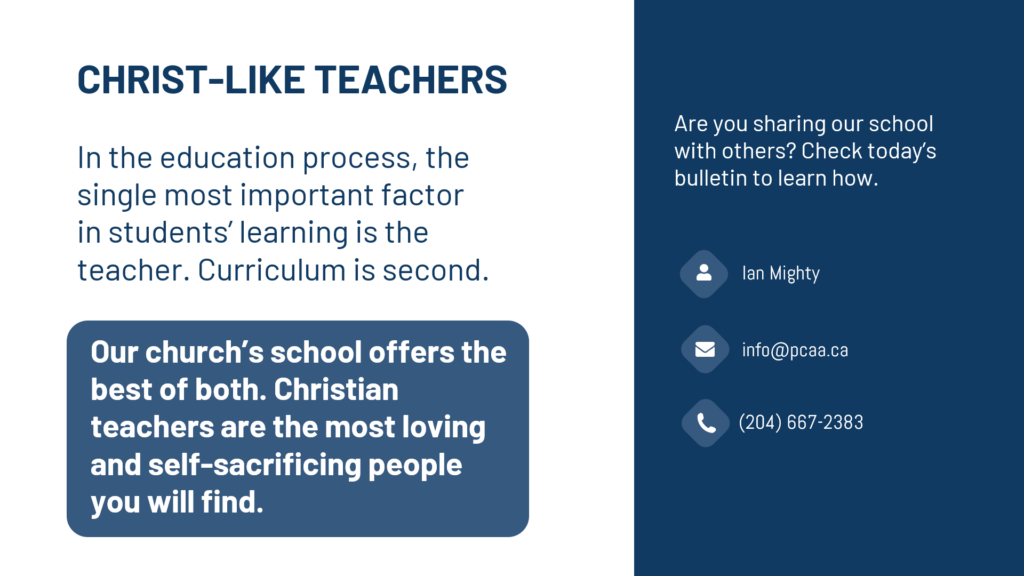 CHRIST-LIKE TEACHERS

In the education process, the single most important factor in students' learning is the teacher. Curriculum is second.

Our church's school offers the best of both. Christian teachers are the most loving and self-sacrificing people you will find.

Are you sharing our school with others? Check today's bulletin to learn how.

Ian Mighty

info@pcaa.ca

(204) 667-2383